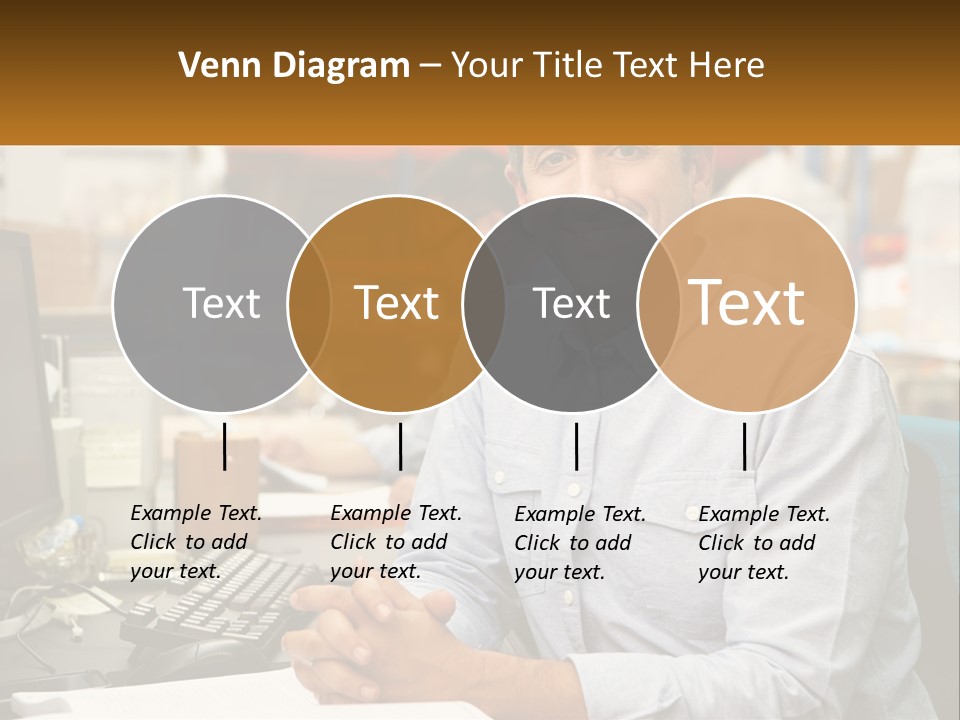 Venn Diagram – Your Title Text Here

Text

Text

Text

Text

Example Text. Click to add your text.

Example Text. Click to add your text.

Example Text. Click to add your text.

Example Text. Click to add your text.